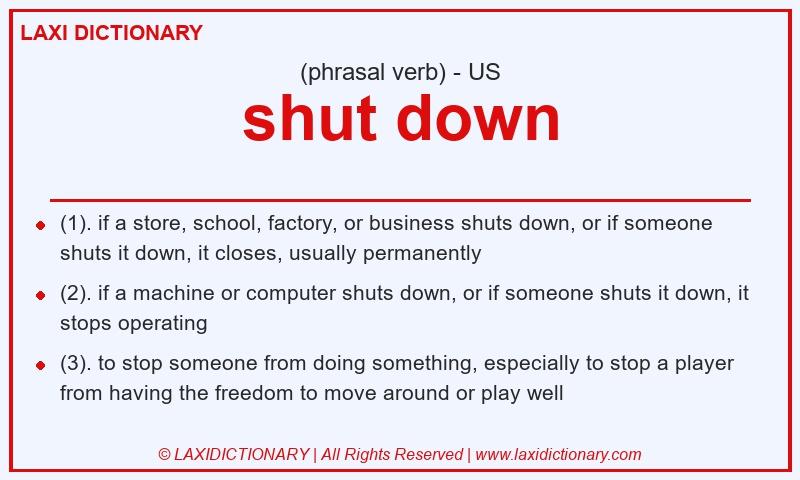 LAXI DICTIONARY

(phrasal verb) - US

shut down

- (1). if a store, school, factory, or business shuts down, or if someone shuts it down, it closes, usually permanently
- (2). if a machine or computer shuts down, or if someone shuts it down, it stops operating
- (3). to stop someone from doing something, especially to stop a player from having the freedom to move around or play well

© LAXIDICTIONARY | All Rights Reserved | www.laxidictionary.com